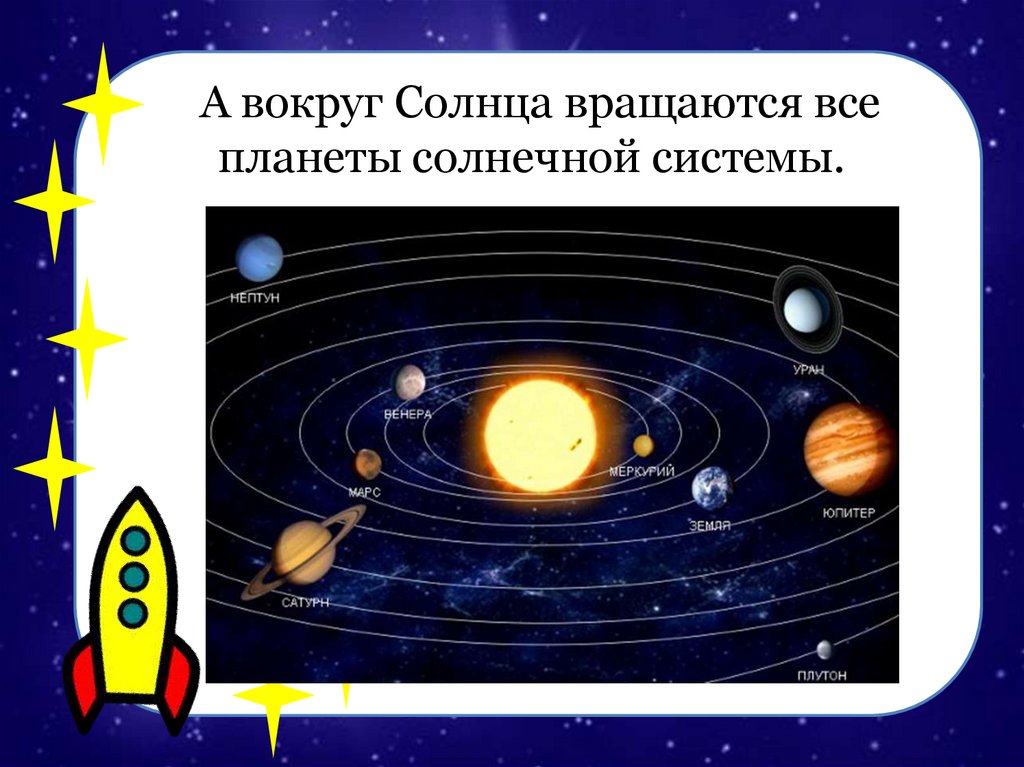 А вокруг Солнца вращаются все планеты солнечной системы.

НЕПТУН
УРАН
ВЕНЕРА
МЕРКУРИЙ
МАРС
ЗЕМЛЯ
ЮПИТЕР
САТУРН
ПЛУТОН